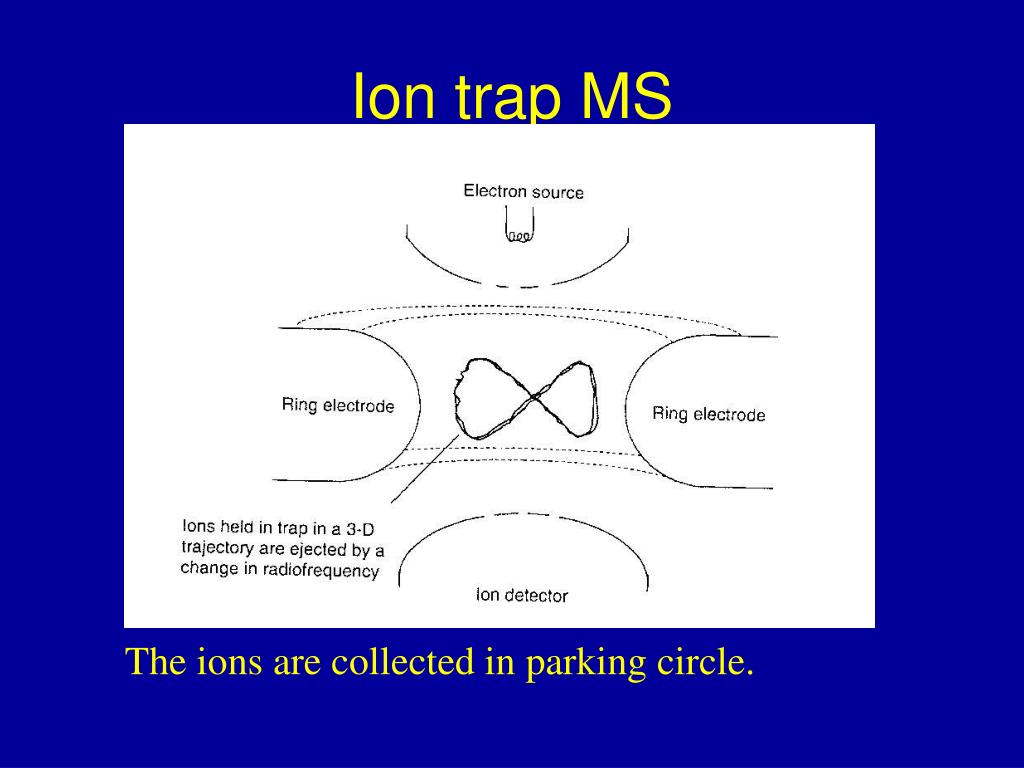 Ion trap MS

Electron source

Ring electrode

Ring electrode

Ions held in trap in a 3-D trajectory are ejected by a change in radiofrequency

Ion detector

The ions are collected in parking circle.